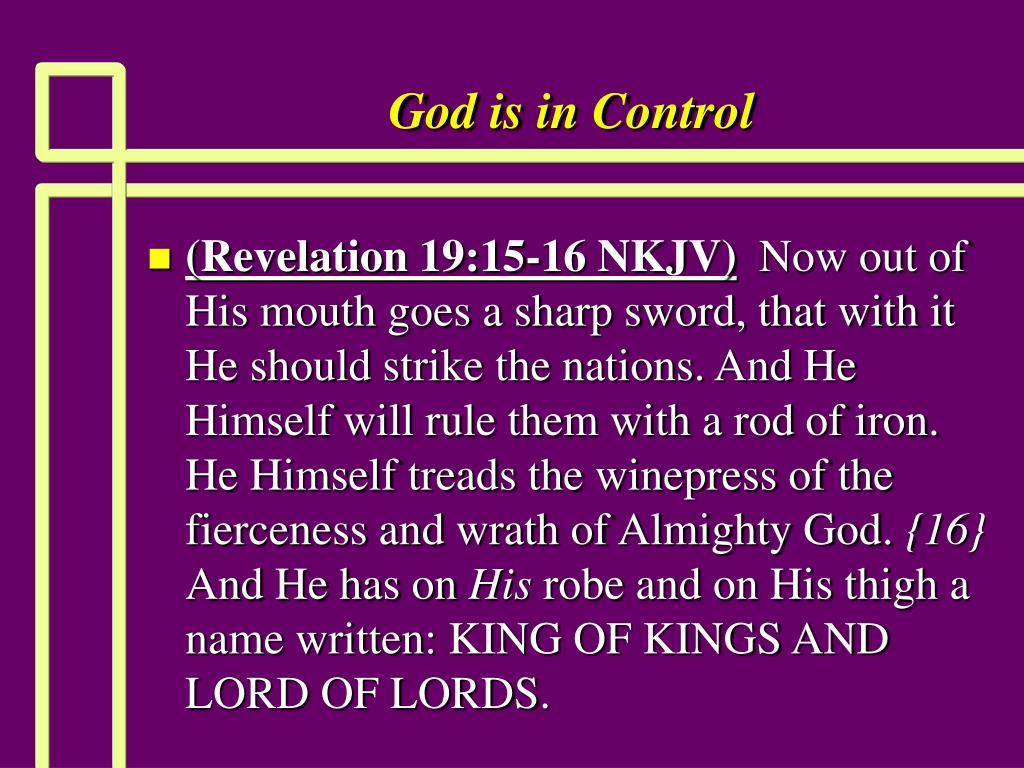 God is in Control

(Revelation 19:15-16 NKJV) Now out of His mouth goes a sharp sword, that with it He should strike the nations. And He Himself will rule them with a rod of iron. He Himself treads the winepress of the fierceness and wrath of Almighty God. {16} And He has on His robe and on His thigh a name written: KING OF KINGS AND LORD OF LORDS.